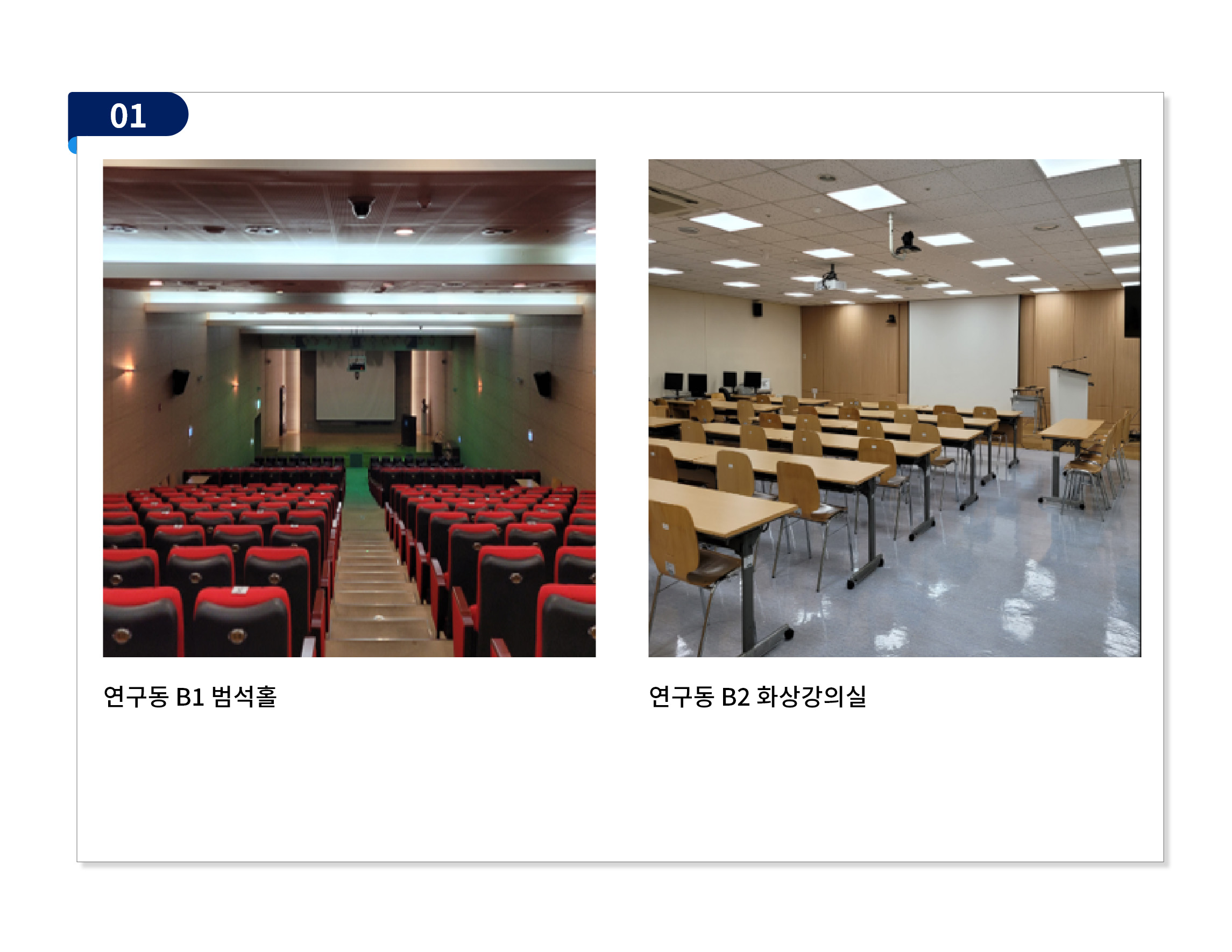 01

연구동 B1 범석홀

연구동 B2 화상강의실